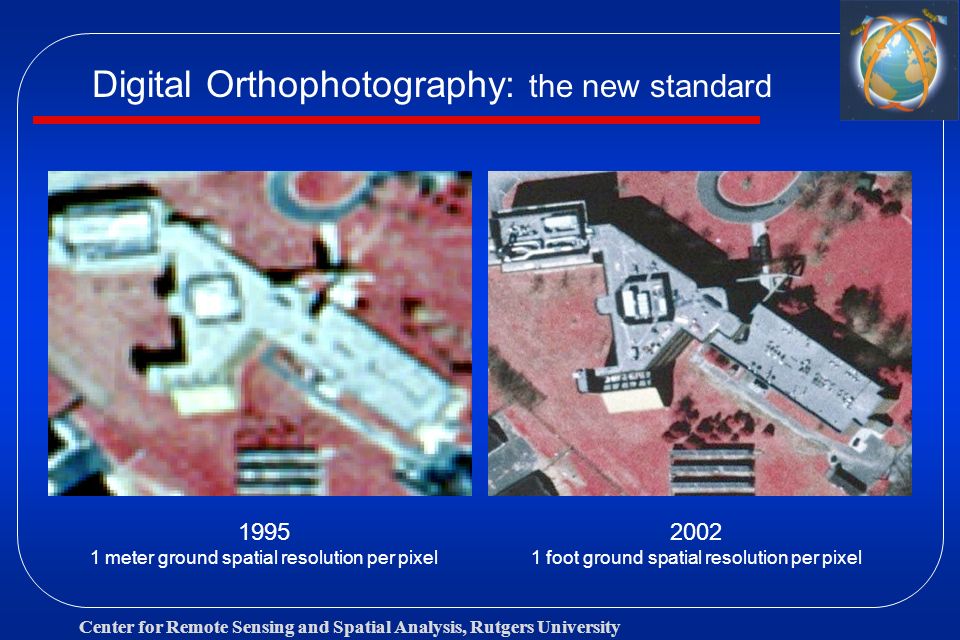 Digital Orthophotography: the new standard

1995
1 meter ground spatial resolution per pixel

2002
1 foot ground spatial resolution per pixel

Center for Remote Sensing and Spatial Analysis, Rutgers University